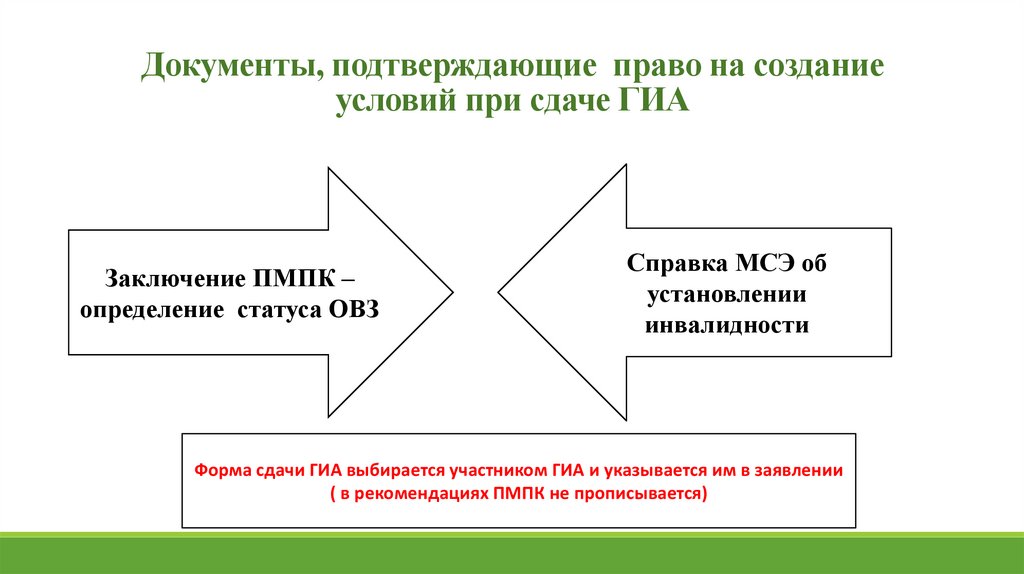 Документы, подтверждающие право на создание условий при сдаче ГИА

Заключение ПМПК – определение статуса ОВЗ

Справка МСЭ об установлении инвалидности

Форма сдачи ГИА выбирается участником ГИА и указывается им в заявлении ( в рекомендациях ПМПК не прописывается)